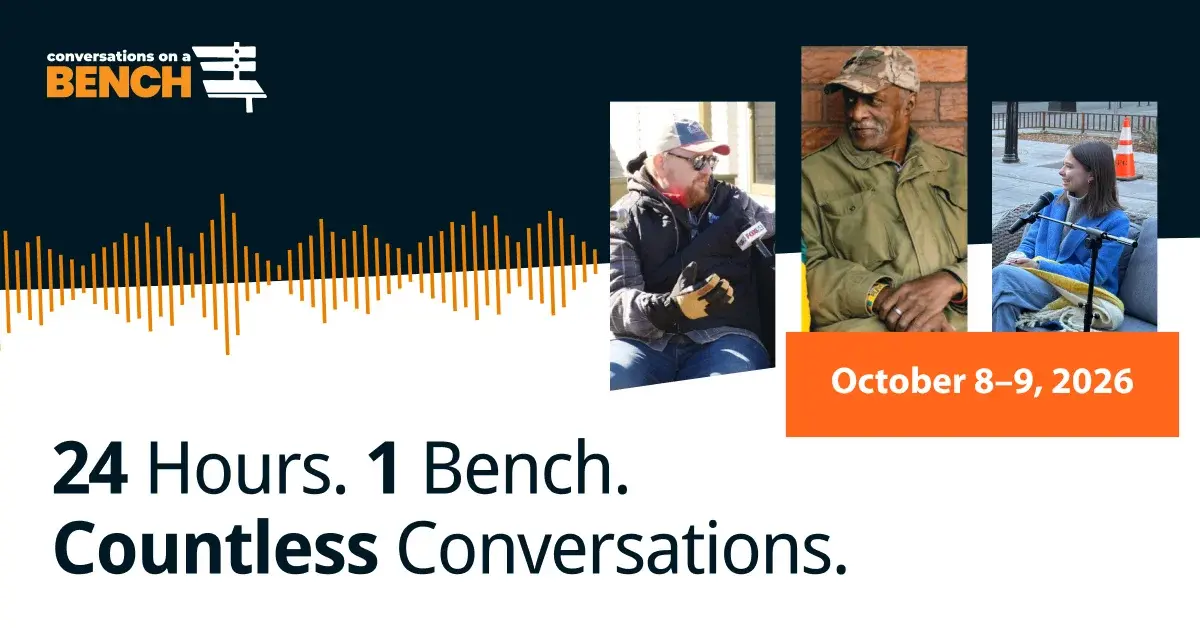 conversations on a
BENCH

October 8–9, 2026

24 Hours. 1 Bench.
Countless Conversations.